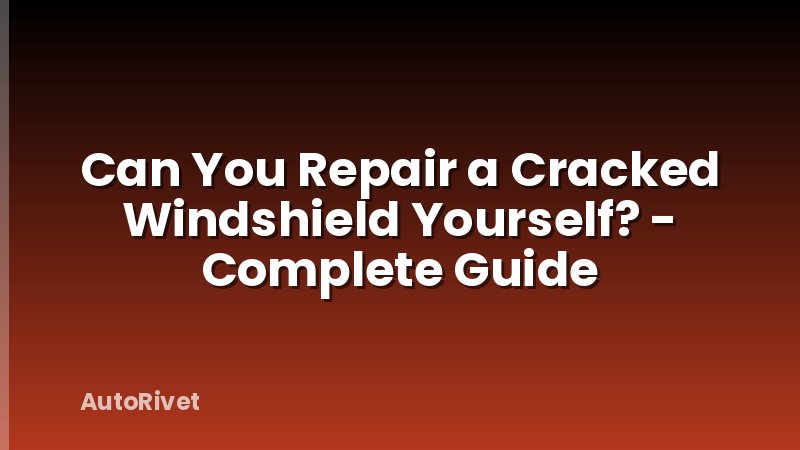 Can You Repair a Cracked Windshield Yourself? - Complete Guide

AutoRivet